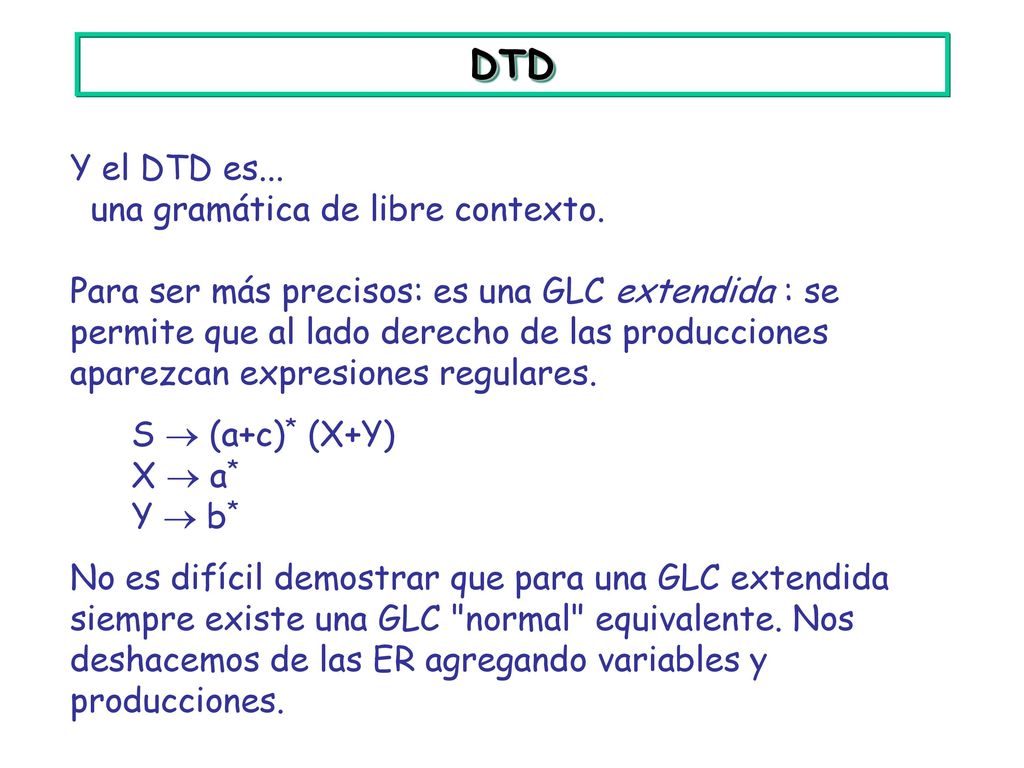 DTD

Y el DTD es...
una gramática de libre contexto.

Para ser más precisos: es una GLC extendida : se permite que al lado derecho de las producciones aparezcan expresiones regulares.

$S \rightarrow (a+c)^* (X+Y)$
$X \rightarrow a^*$
$Y \rightarrow b^*$

No es difícil demostrar que para una GLC extendida siempre existe una GLC "normal" equivalente. Nos deshacemos de las ER agregando variables y producciones.